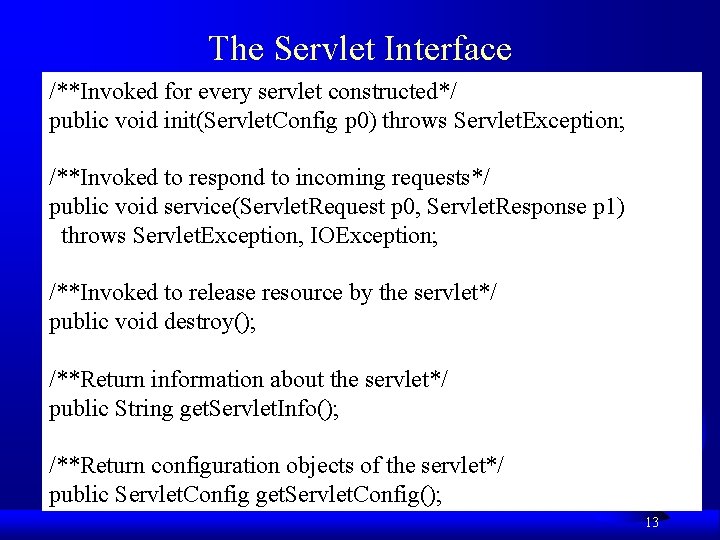 The Servlet Interface

/**Invoked for every servlet constructed*/
public void init(ServletConfig p0) throws ServletException;

/**Invoked to respond to incoming requests*/
public void service(ServletRequest p0, ServletResponse p1)
  throws ServletException, IOException;

/**Invoked to release resource by the servlet*/
public void destroy();

/**Return information about the servlet*/
public String getServletInfo();

/**Return configuration objects of the servlet*/
public ServletConfig getServletConfig();

13